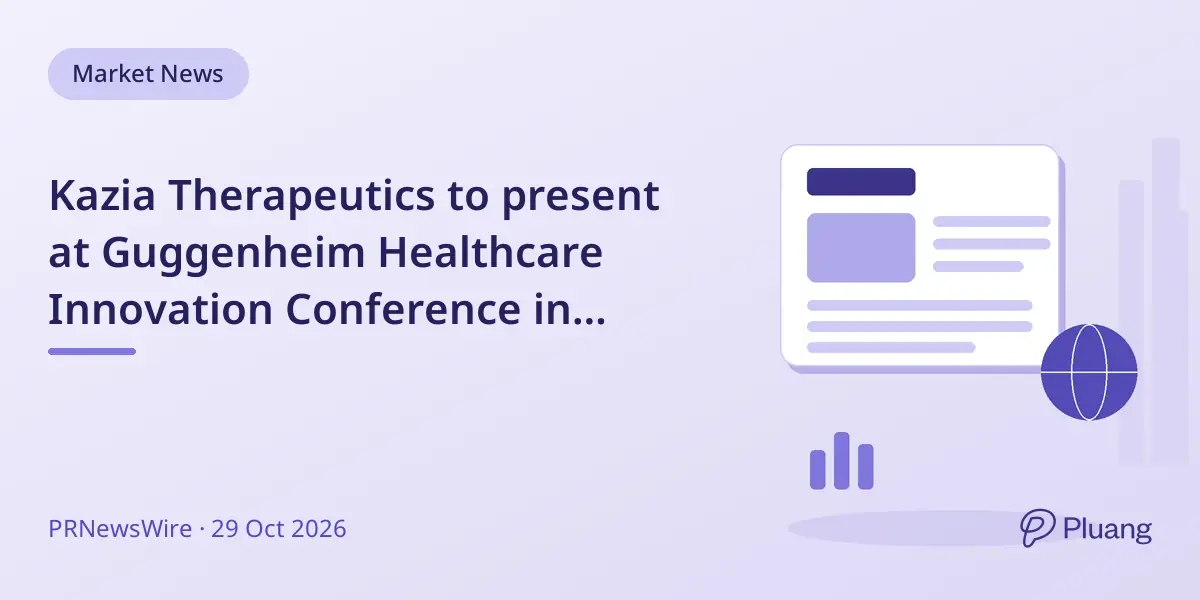 Market News

Kazia Therapeutics to present at Guggenheim Healthcare Innovation Conference in...

PRNewsWire · 29 Oct 2026

Pluang